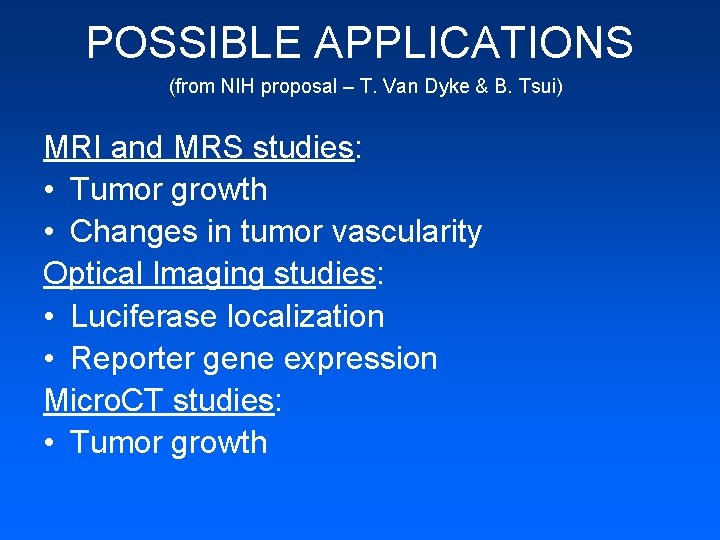 POSSIBLE APPLICATIONS

(from NIH proposal – T. Van Dyke & B. Tsui)

MRI and MRS studies:
• Tumor growth
• Changes in tumor vascularity
Optical Imaging studies:
• Luciferase localization
• Reporter gene expression
MicroCT studies:
• Tumor growth